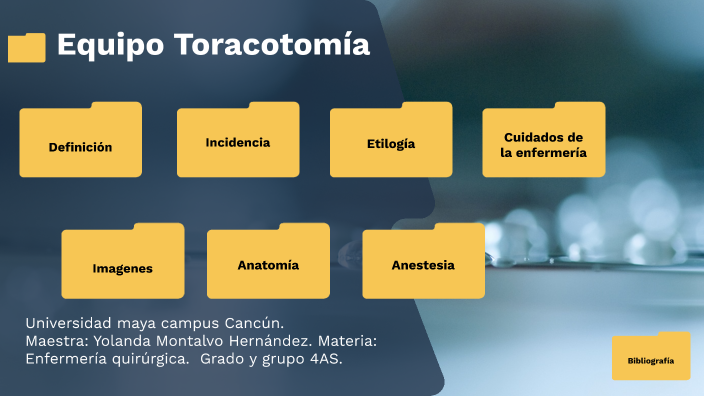 Equipo Toracotomía

Definición

Incidencia

Etilogía

Cuidados de la enfermería

Imagenes

Anatomía

Anestesia

Universidad maya campus Cancún.
Maestra: Yolanda Montalvo Hernández. Materia: Enfermería quirúrgica. Grado y grupo 4AS.

Bibliografía